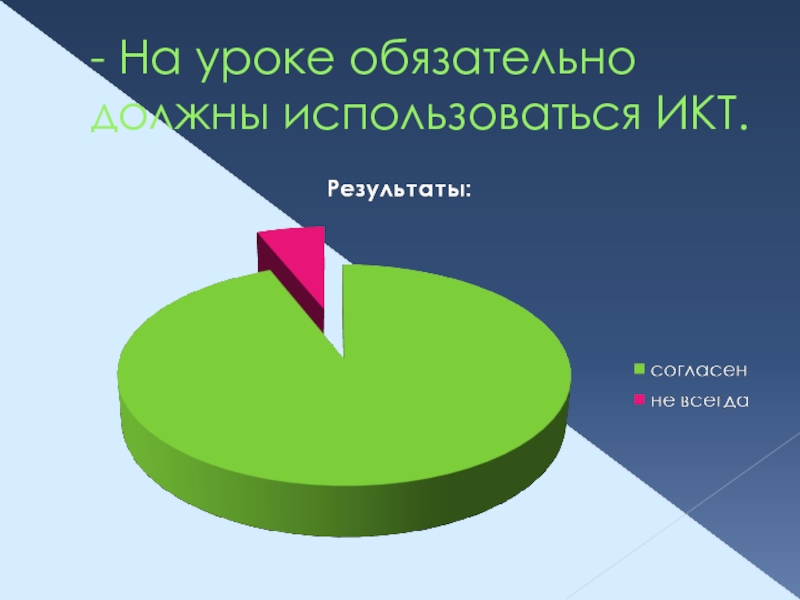 - На уроке обязательно должны использоваться ИКТ.

Результаты:

согласен
не всегда